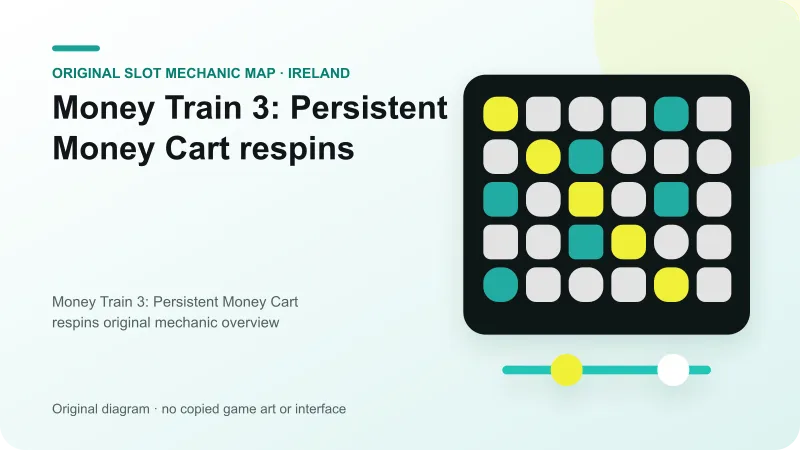 ORIGINAL SLOT MECHANIC MAP · IRELAND

Money Train 3: Persistent Money Cart respins

Money Train 3: Persistent Money Cart respins original mechanic overview

Original diagram · no copied game art or interface